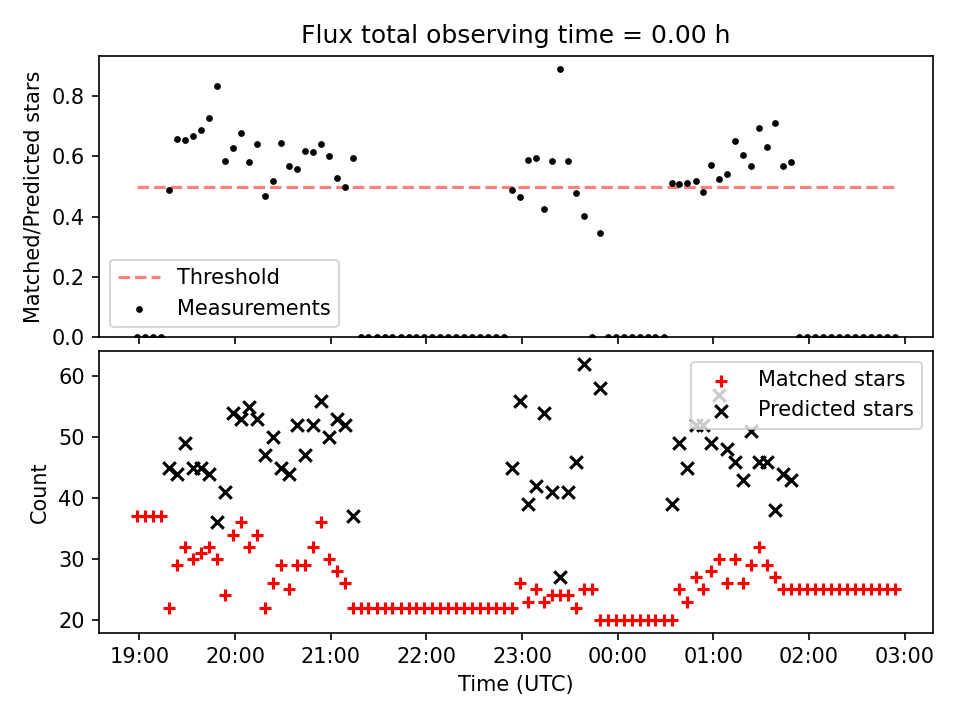 Flux total observing time = 0.00 h

Matched/Predicted stars

0.8
0.6
0.4
0.2
0.0

Threshold
Measurements

Count

60
50
40
30
20

Matched stars
Predicted stars

19:00
20:00
21:00
22:00
23:00
00:00
01:00
02:00
03:00

Time (UTC)